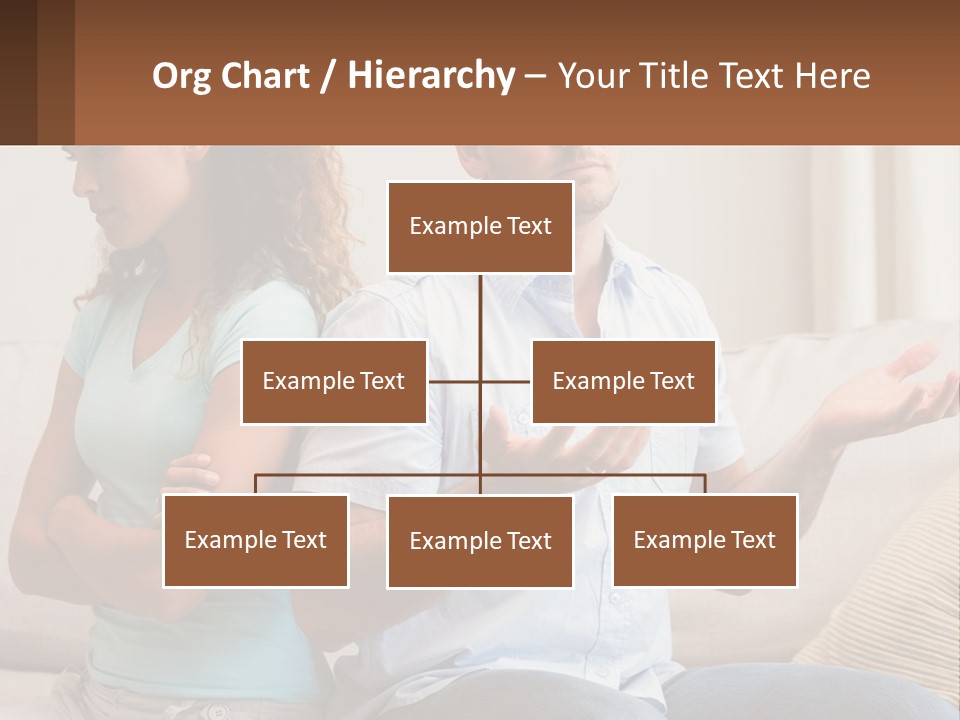 Org Chart / Hierarchy – Your Title Text Here

Example Text

Example Text

Example Text

Example Text

Example Text

Example Text